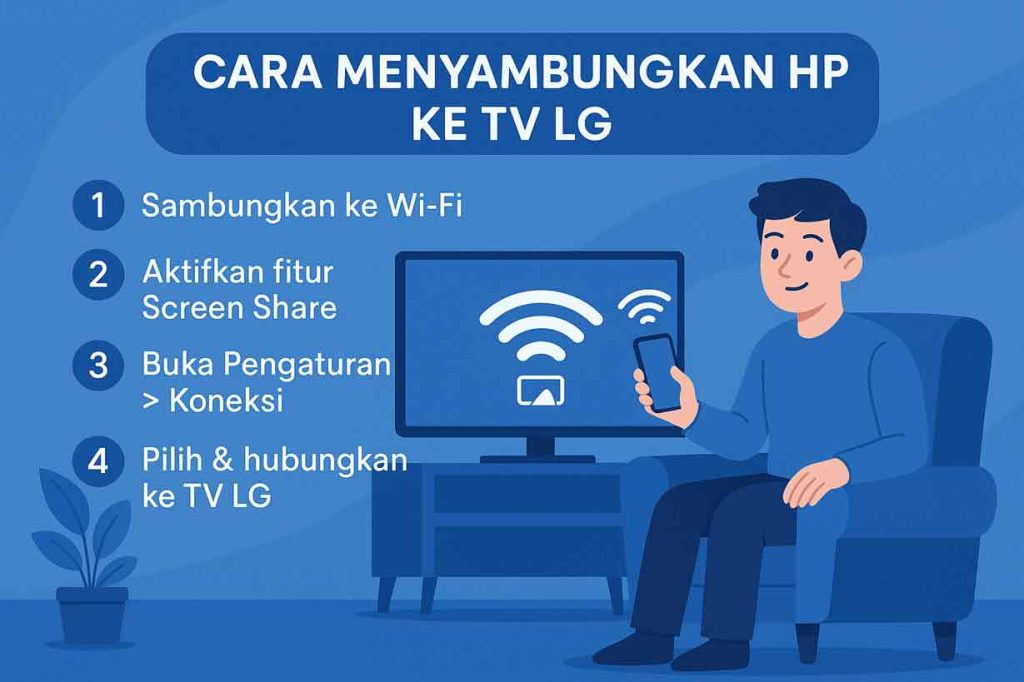 CARA MENYAMBUNGKAN HP KE TV LG

1 Sambungkan ke Wi-Fi

2 Aktifkan fitur Screen Share

3 Buka Pengaturan > Koneksi

4 Pilih & hubungkan ke TV LG